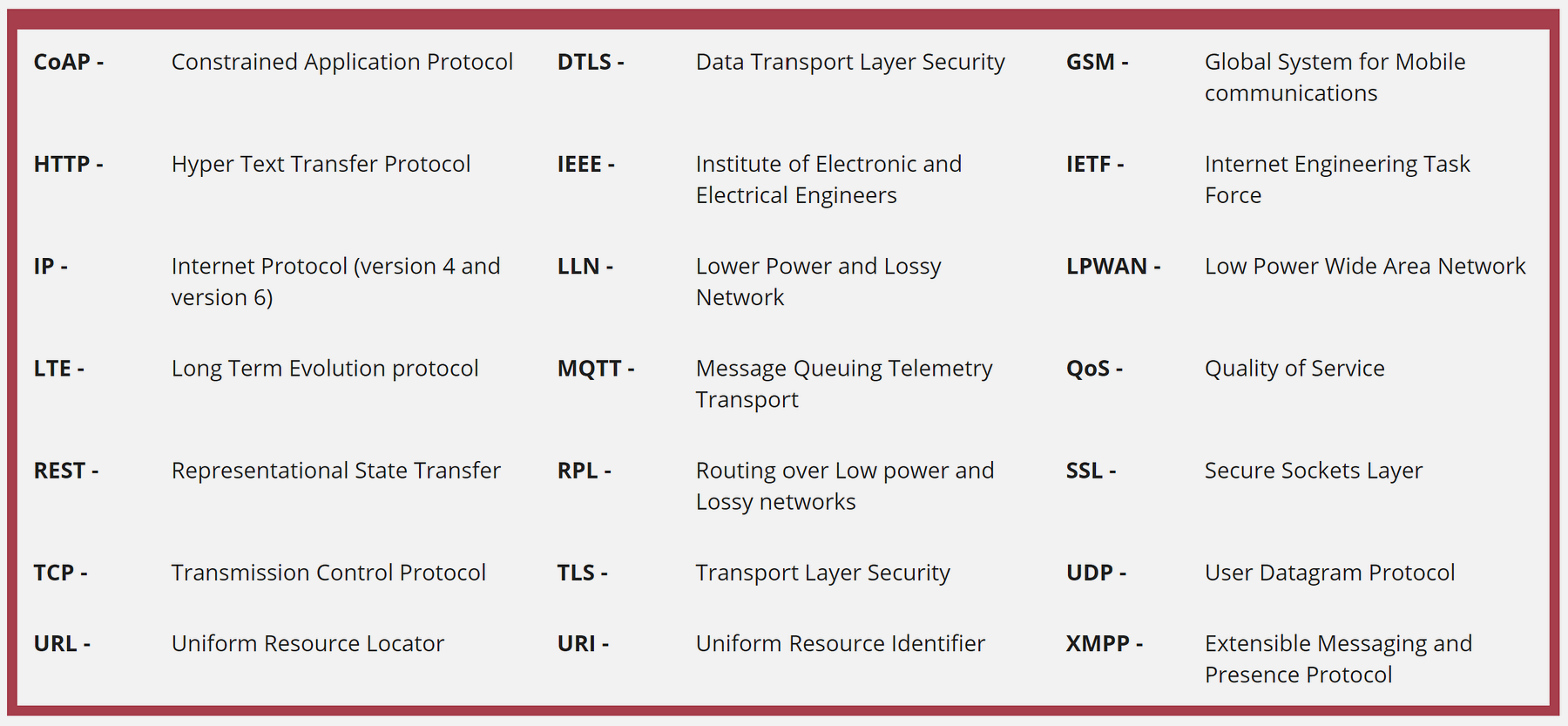 | | | | | | |
|---|---|---|---|---|---|
| **CoAP -** | Constrained Application Protocol | **DTLS -** | Data Transport Layer Security | **GSM -** | Global System for Mobile communications |
| **HTTP -** | Hyper Text Transfer Protocol | **IEEE -** | Institute of Electronic and Electrical Engineers | **IETF -** | Internet Engineering Task Force |
| **IP -** | Internet Protocol (version 4 and version 6) | **LLN -** | Lower Power and Lossy Network | **LPWAN -** | Low Power Wide Area Network |
| **LTE -** | Long Term Evolution protocol | **MQTT -** | Message Queuing Telemetry Transport | **QoS -** | Quality of Service |
| **REST -** | Representational State Transfer | **RPL -** | Routing over Low power and Lossy networks | **SSL -** | Secure Sockets Layer |
| **TCP -** | Transmission Control Protocol | **TLS -** | Transport Layer Security | **UDP -** | User Datagram Protocol |
| **URL -** | Uniform Resource Locator | **URI -** | Uniform Resource Identifier | **XMPP -** | Extensible Messaging and Presence Protocol |